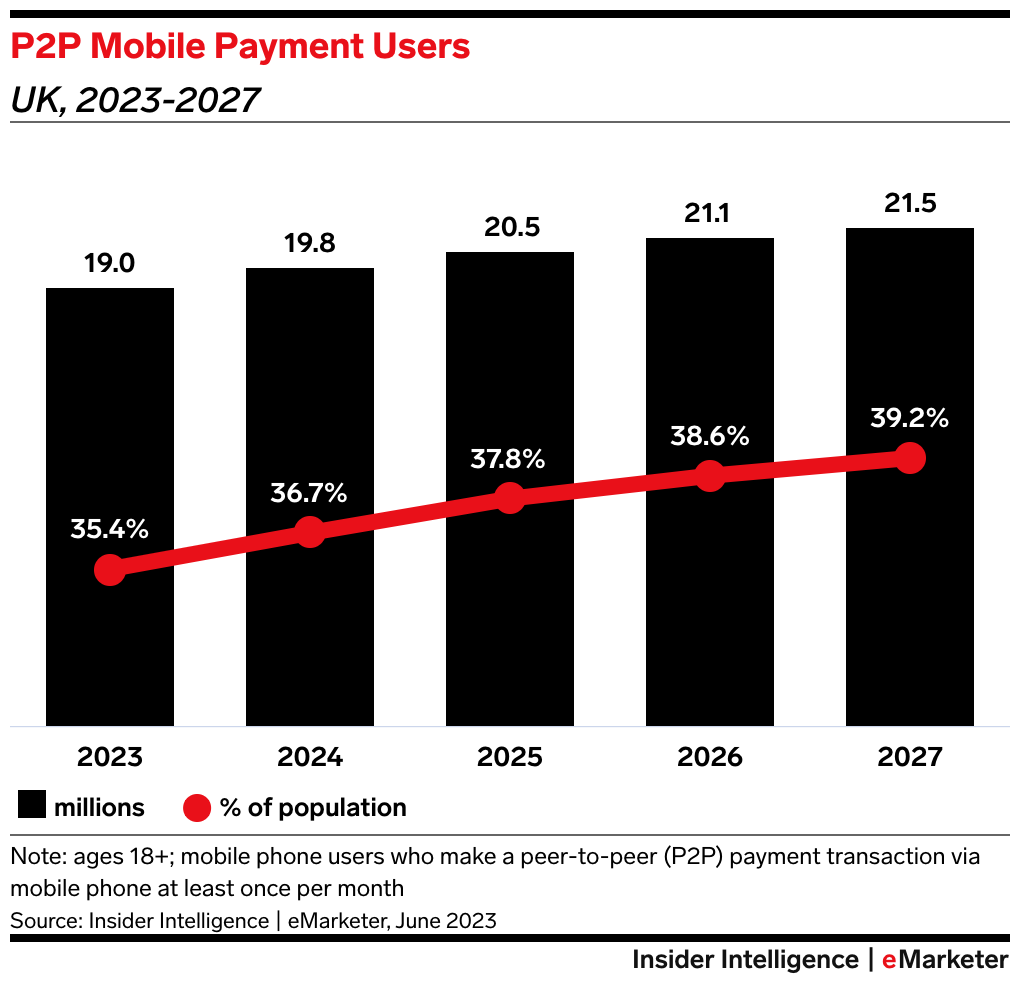 P2P Mobile Payment Users
UK, 2023-2027

19.0
19.8
20.5
21.1
21.5

35.4%
36.7%
37.8%
38.6%
39.2%

2023
2024
2025
2026
2027

millions
% of population

Note: ages 18+; mobile phone users who make a peer-to-peer (P2P) payment transaction via mobile phone at least once per month
Source: Insider Intelligence | eMarketer, June 2023

Insider Intelligence | eMarketer